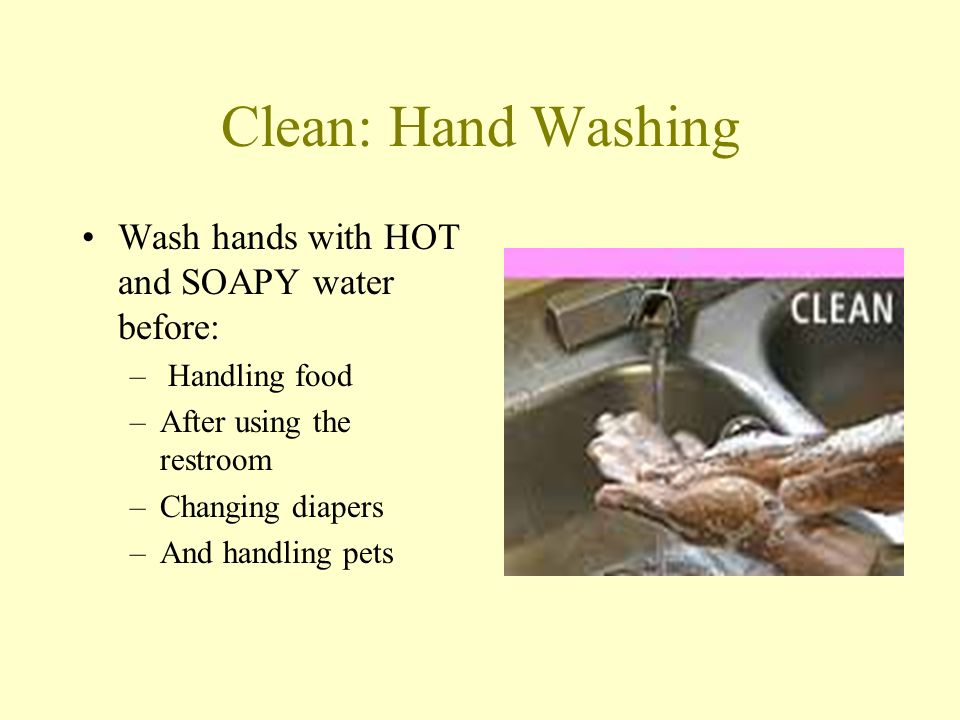 Clean: Hand Washing

• Wash hands with HOT and SOAPY water before:
– Handling food
– After using the restroom
– Changing diapers
– And handling pets

CLEAN